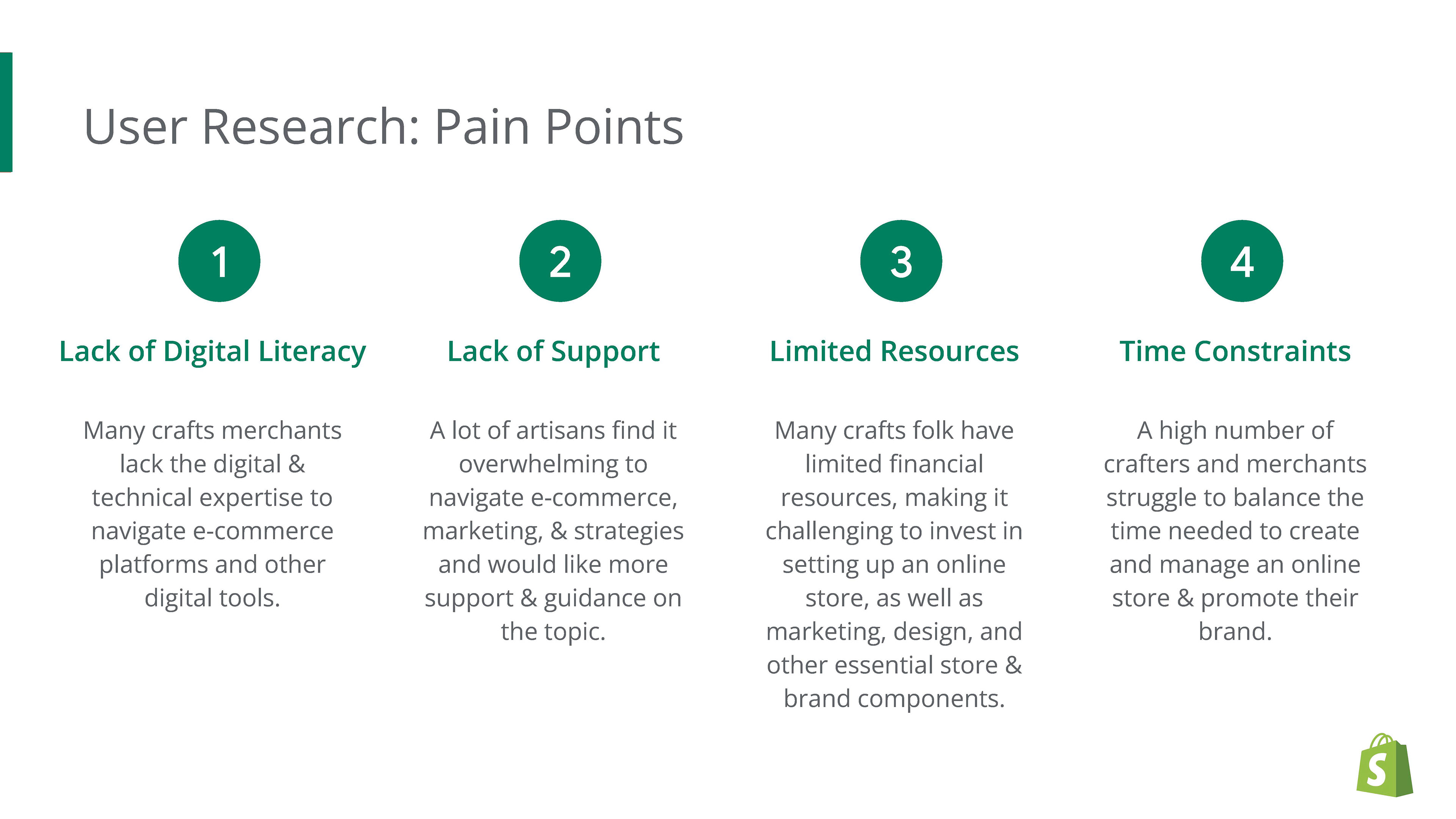 User Research: Pain Points

1

Lack of Digital Literacy

Many crafts merchants lack the digital & technical expertise to navigate e-commerce platforms and other digital tools.

2

Lack of Support

A lot of artisans find it overwhelming to navigate e-commerce, marketing, & strategies and would like more support & guidance on the topic.

3

Limited Resources

Many crafts folk have limited financial resources, making it challenging to invest in setting up an online store, as well as marketing, design, and other essential store & brand components.

4

Time Constraints

A high number of crafters and merchants struggle to balance the time needed to create and manage an online store & promote their brand.

S